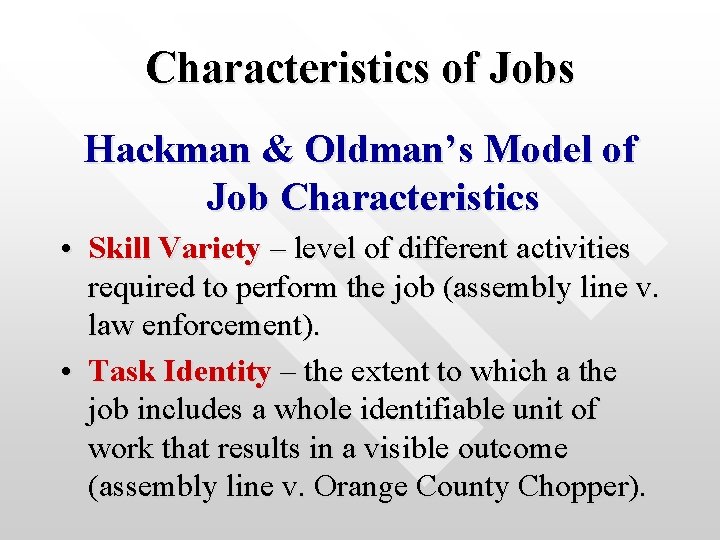 Characteristics of Jobs

Hackman & Oldman’s Model of Job Characteristics

• Skill Variety – level of different activities required to perform the job (assembly line v. law enforcement).

• Task Identity – the extent to which a the job includes a whole identifiable unit of work that results in a visible outcome (assembly line v. Orange County Chopper).